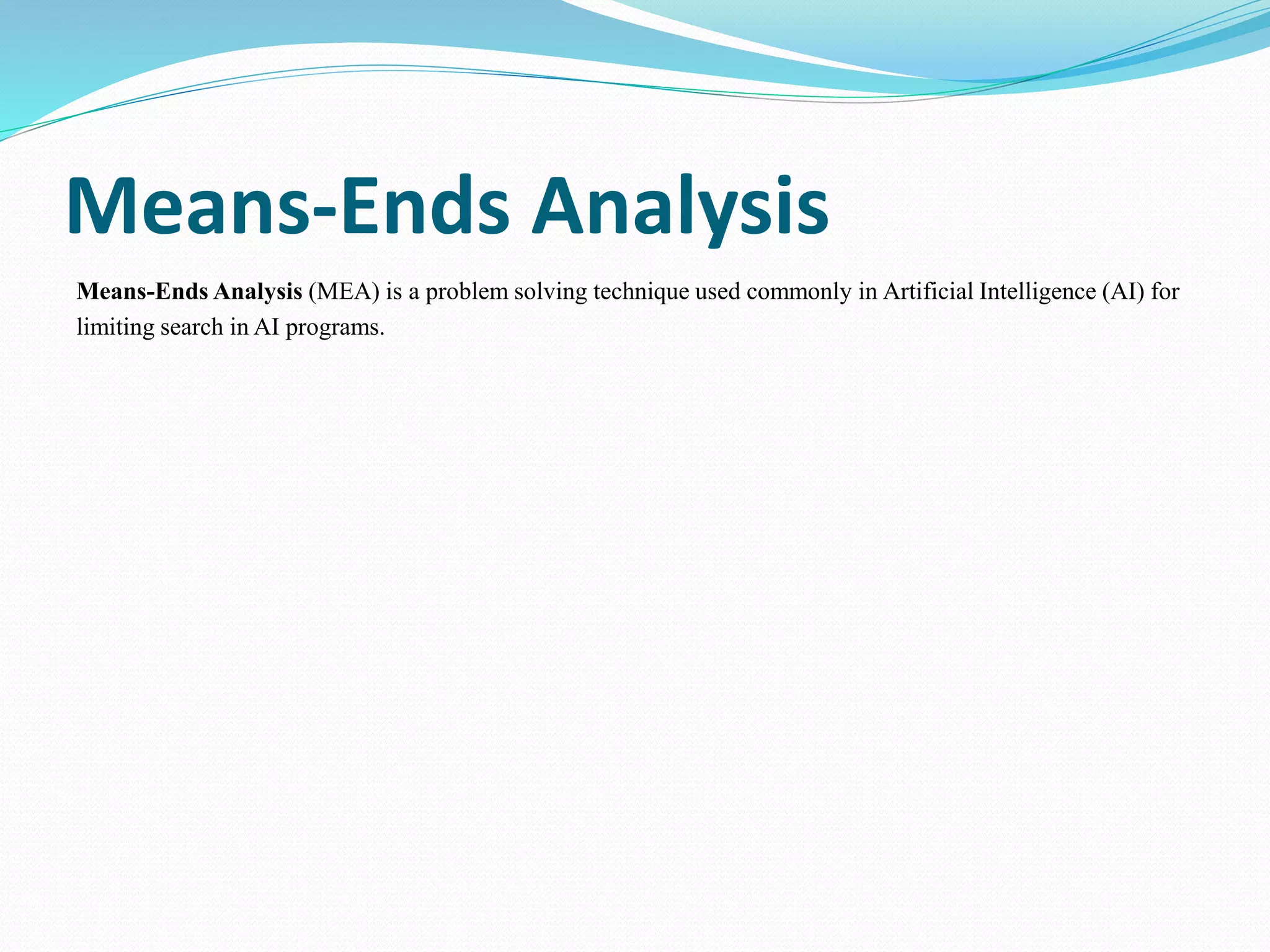 Means-Ends Analysis

Means-Ends Analysis (MEA) is a problem solving technique used commonly in Artificial Intelligence (AI) for limiting search in AI programs.